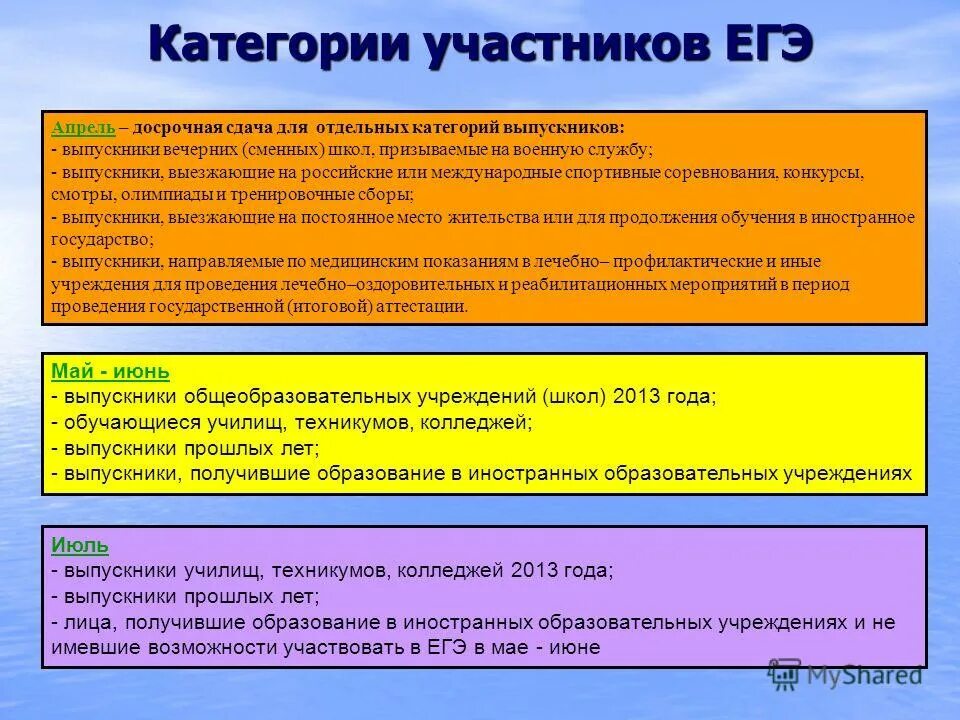 Категории участников ЕГЭ

Апрель – досрочная сдача для отдельных категорий выпускников:
- выпускники вечерних (сменных) школ, призываемые на военную службу;
- выпускники, выезжающие на российские или международные спортивные соревнования, конкурсы, смотры, олимпиады и тренировочные сборы;
- выпускники, выезжающие на постоянное место жительства или для продолжения обучения в иностранное государство;
- выпускники, направляемые по медицинским показаниям в лечебно– профилактические и иные учреждения для проведения лечебно–оздоровительных и реабилитационных мероприятий в период проведения государственной (итоговой) аттестации.

Май - июнь
- выпускники общеобразовательных учреждений (школ) 2013 года;
- обучающиеся училищ, техникумов, колледжей;
- выпускники прошлых лет;
- выпускники, получившие образование в иностранных образовательных учреждениях

Июль
- выпускники училищ, техникумов, колледжей 2013 года;
- выпускники прошлых лет;
- лица, получившие образование в иностранных образовательных учреждениях и не имевшие возможности участвовать в ЕГЭ в мае - июне

MyShared